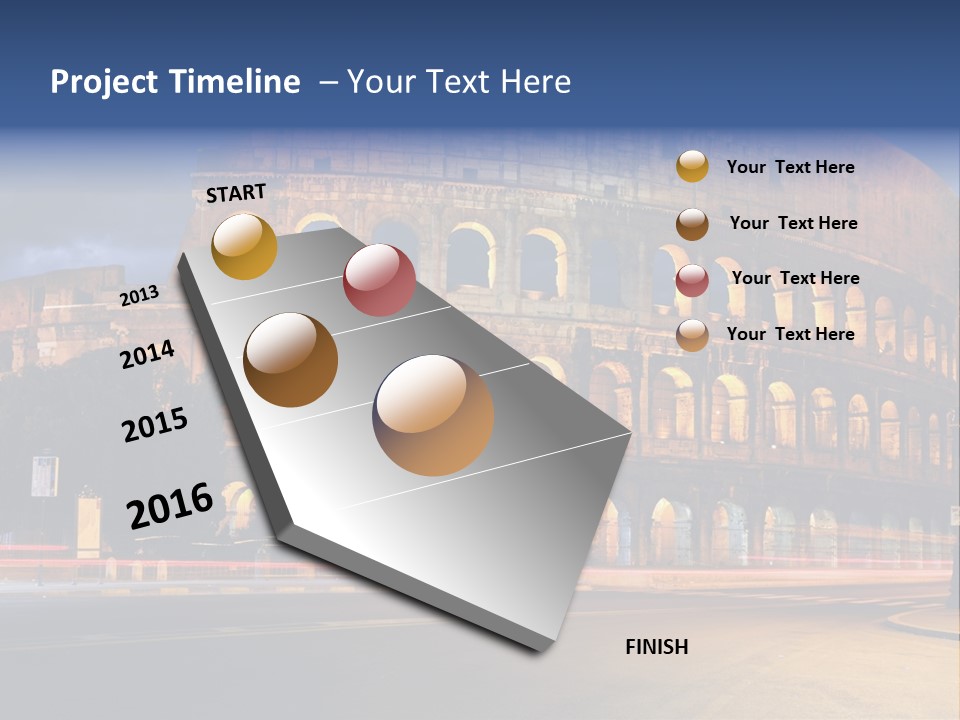 Project Timeline – Your Text Here

START

2013

2014

2015

2016

Your Text Here

Your Text Here

Your Text Here

Your Text Here

FINISH